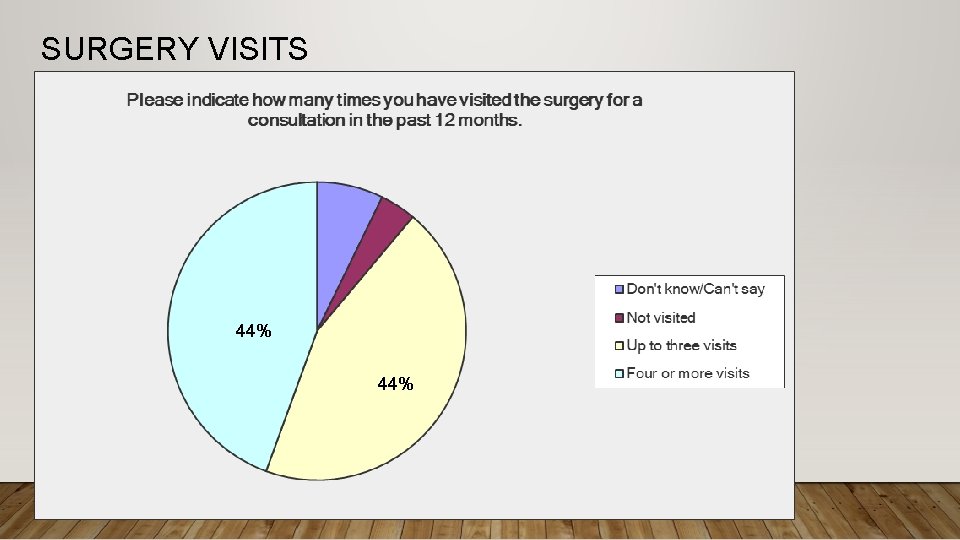 SURGERY VISITS

Please indicate how many times you have visited the surgery for a consultation in the past 12 months.

44%

44%

Don't know/Can't say
Not visited
Up to three visits
Four or more visits